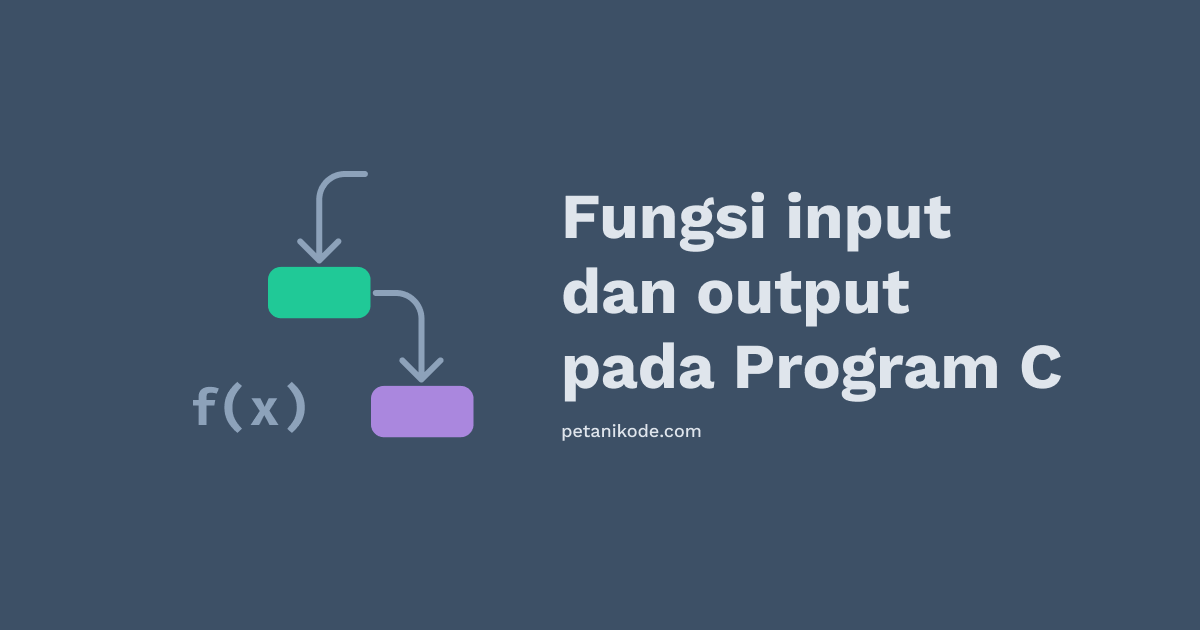 f(x)

Fungsi input dan output pada Program C

petanikode.com